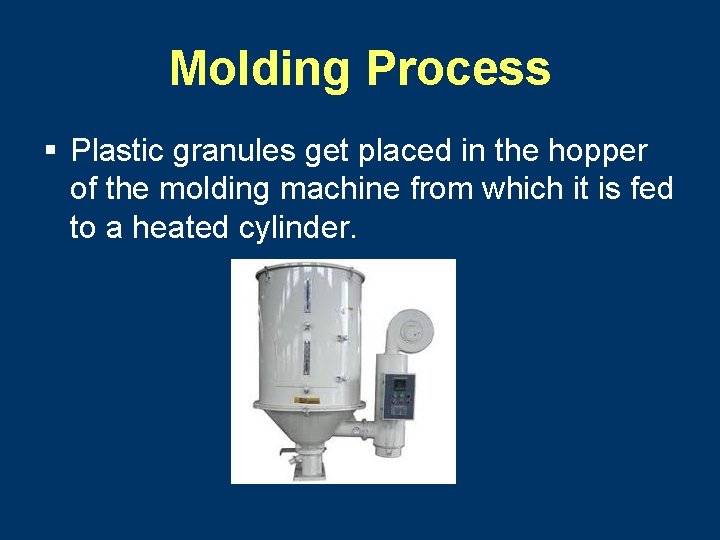 Molding Process

▪ Plastic granules get placed in the hopper of the molding machine from which it is fed to a heated cylinder.